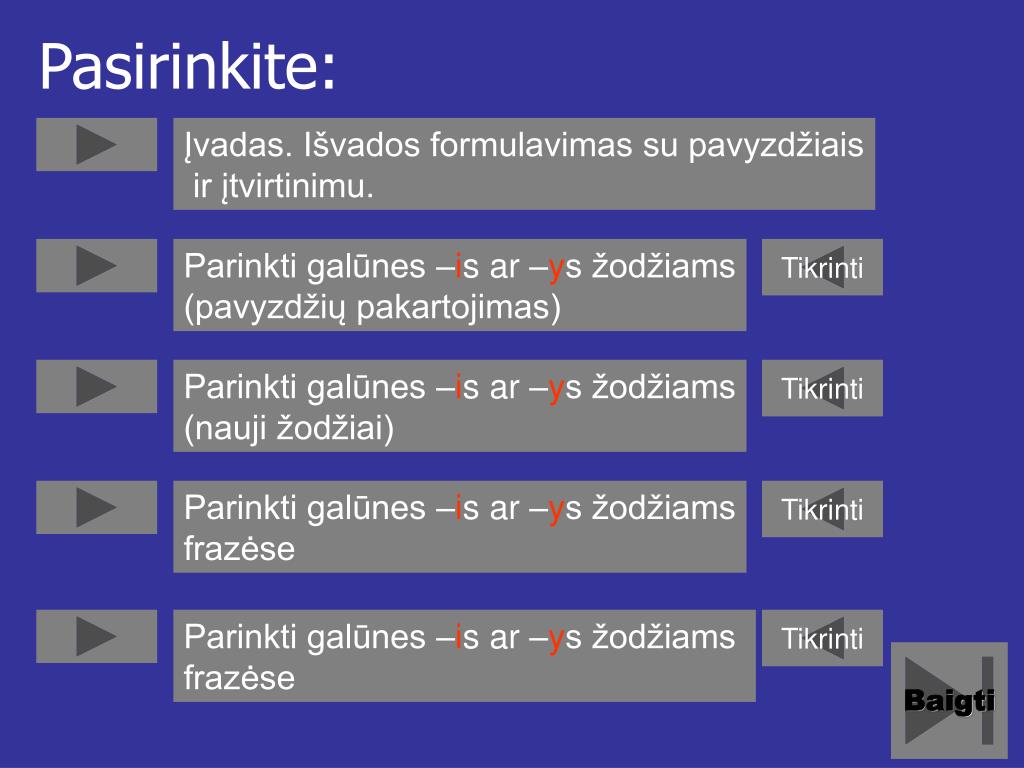 Pasirinkite:

Įvadas. Išvados formulavimas su pavyzdžiais ir įtvirtinimu.

Parinkti galūnes –is ar –ys žodžiams (pavyzdžių pakartojimas)

Tikrinti

Parinkti galūnes –is ar –ys žodžiams (nauji žodžiai)

Tikrinti

Parinkti galūnes –is ar –ys žodžiams frazėse

Tikrinti

Parinkti galūnes –is ar –ys žodžiams frazėse

Tikrinti

Baigti